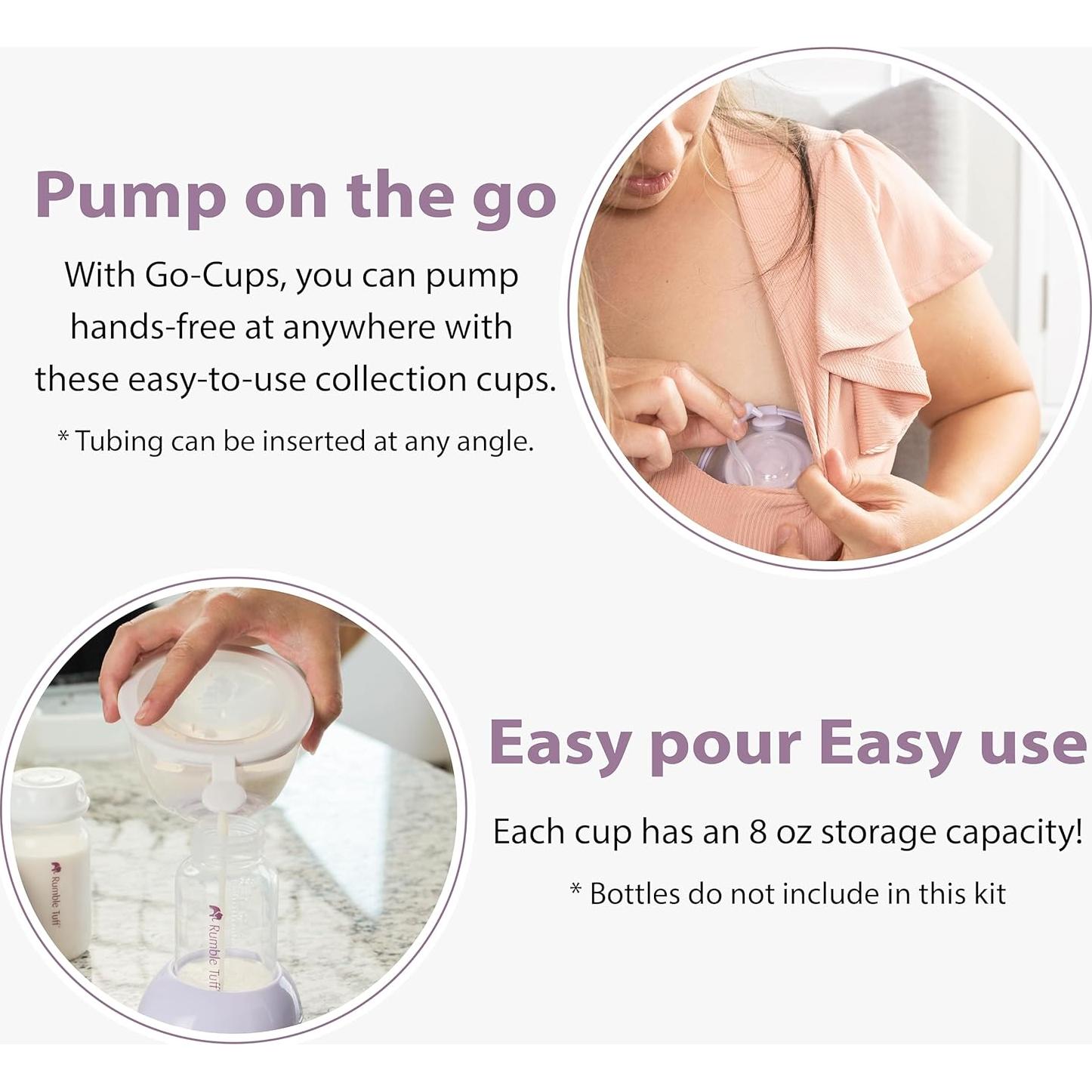 Pump on the go

With Go-Cups, you can pump hands-free at anywhere with these easy-to-use collection cups.

* Tubing can be inserted at any angle.

Rumble Tuff

Rumble Tuff

Easy pour Easy use

Each cup has an 8 oz storage capacity!

* Bottles do not include in this kit